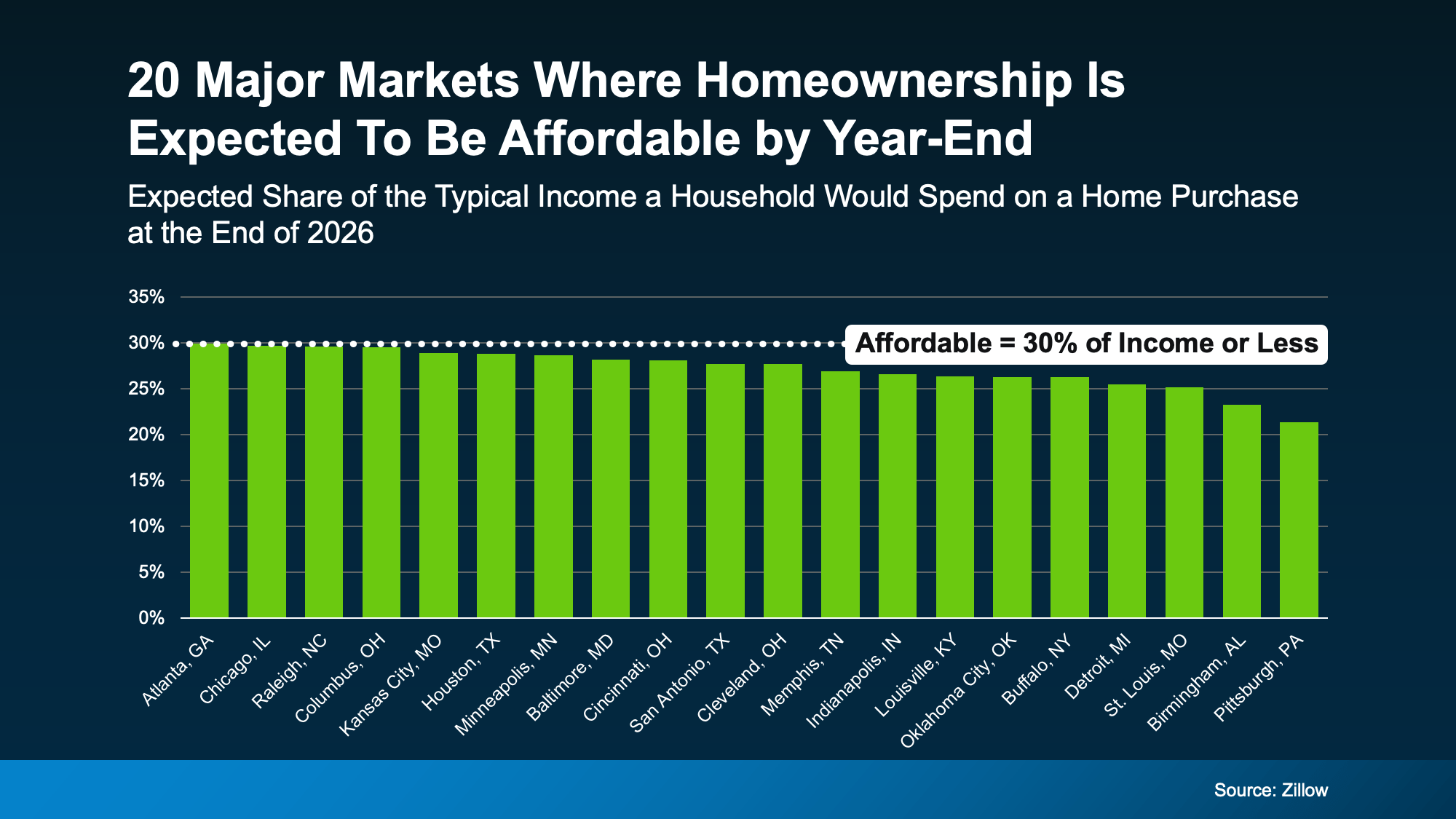 20 Major Markets Where Homeownership Is Expected To Be Affordable by Year-End

Expected Share of the Typical Income a Household Would Spend on a Home Purchase at the End of 2026

35%
30%
25%
20%
15%
10%
5%
0%

Affordable = 30% of Income or Less

Atlanta, GA
Chicago, IL
Raleigh, NC
Columbus, OH
Kansas City, MO
Houston, TX
Minneapolis, MN
Baltimore, MD
Cincinnati, OH
San Antonio, TX
Cleveland, OH
Memphis, TN
Indianapolis, IN
Louisville, KY
Oklahoma City, OK
Buffalo, NY
Detroit, MI
St. Louis, MO
Birmingham, AL
Pittsburgh, PA

Source: Zillow